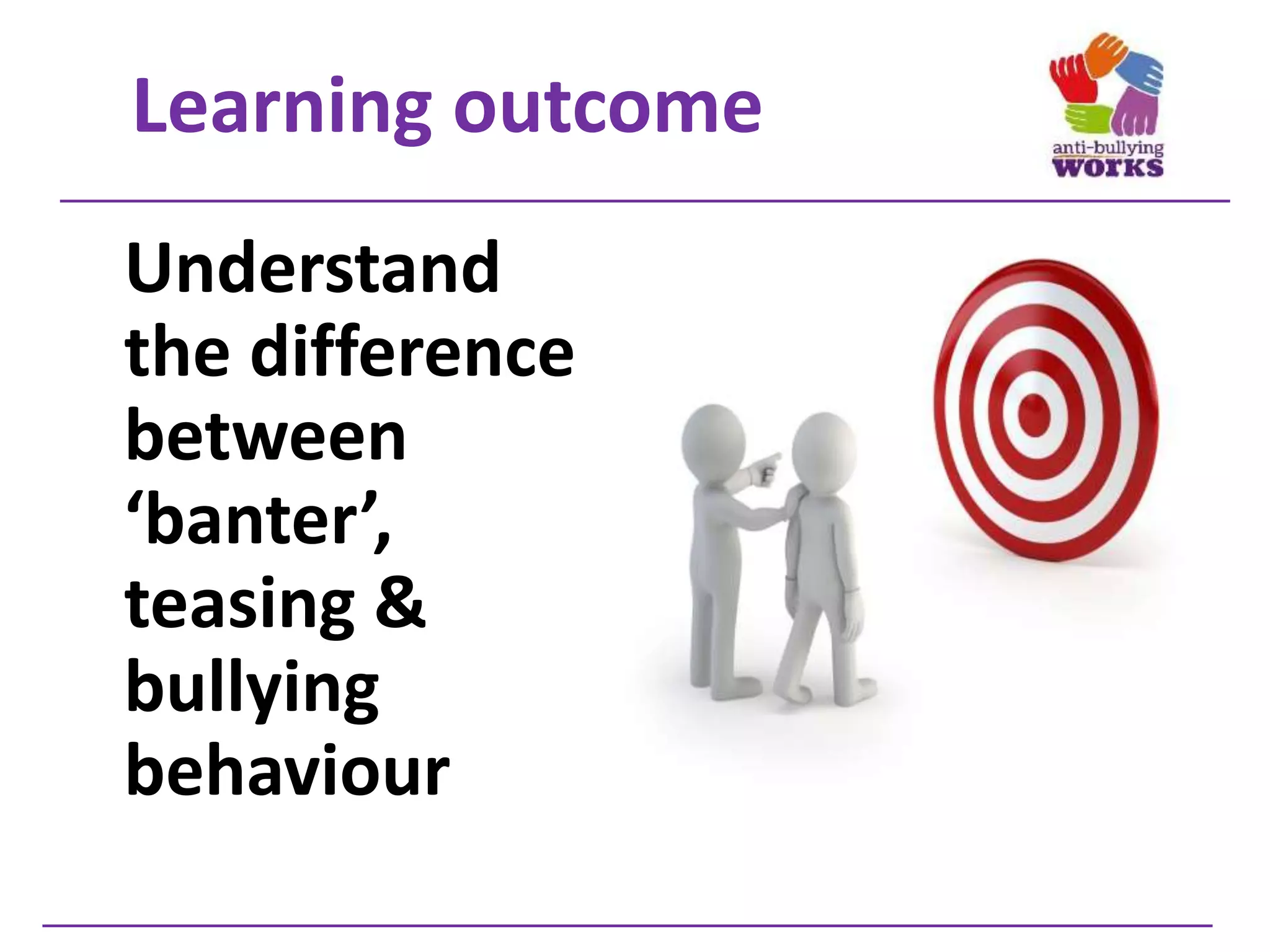 Learning outcome

anti-bullying
WORKS

Understand the difference between ‘banter’, teasing & bullying behaviour